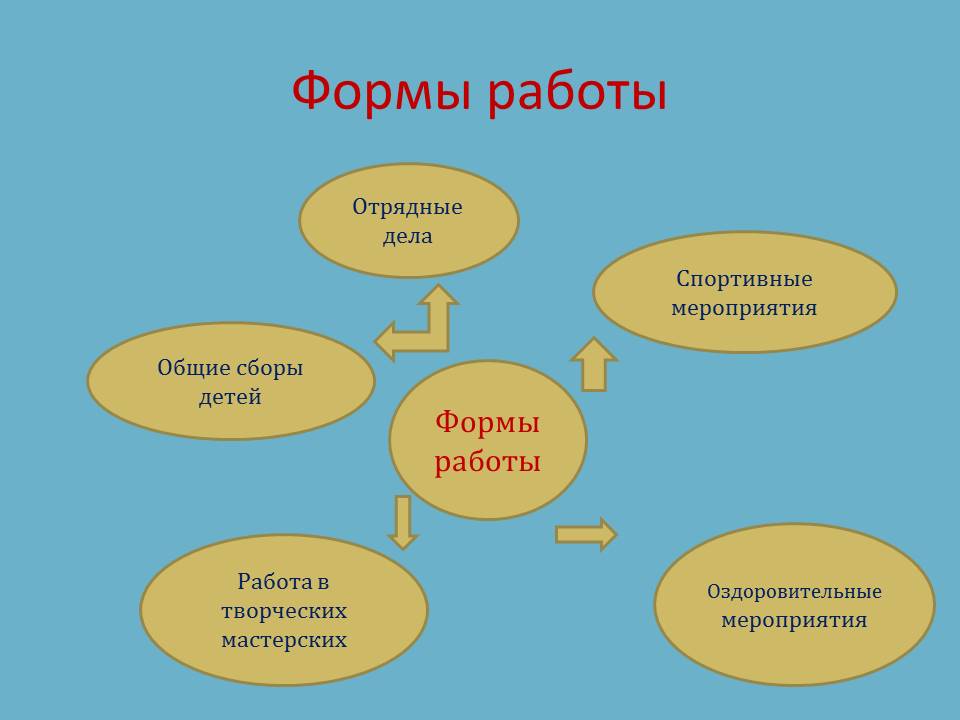 Формы работы

Отрядные дела

Спортивные мероприятия

Общие сборы детей

Формы работы

Работа в творческих мастерских

Оздоровительные мероприятия